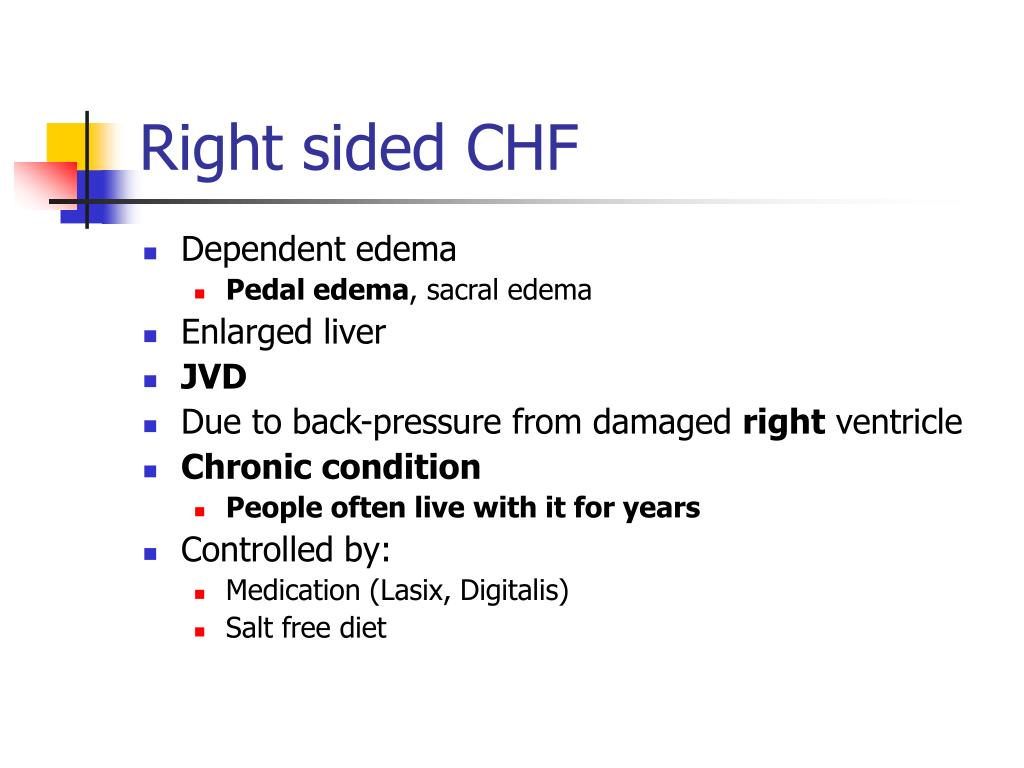 Right sided CHF

- Dependent edema
  - Pedal edema, sacral edema
- Enlarged liver
- JVD
- Due to back-pressure from damaged right ventricle
- Chronic condition
  - People often live with it for years
- Controlled by:
  - Medication (Lasix, Digitalis)
  - Salt free diet